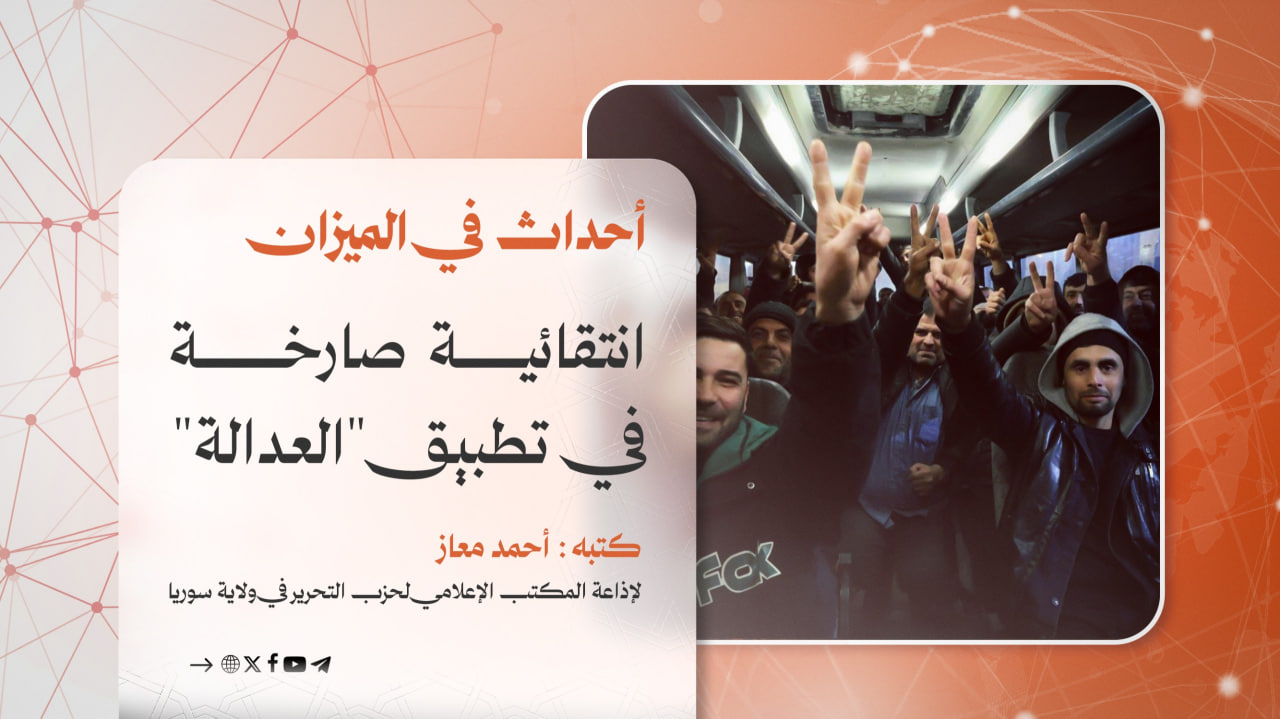 أحداث في الميزان

انتقائية صارخة في تطبيق "العدالة"

كتبه : أحمد معاز

لإذاعة المكتب الإعلامي لحزب التحرير في ولاية سوريا

FOX